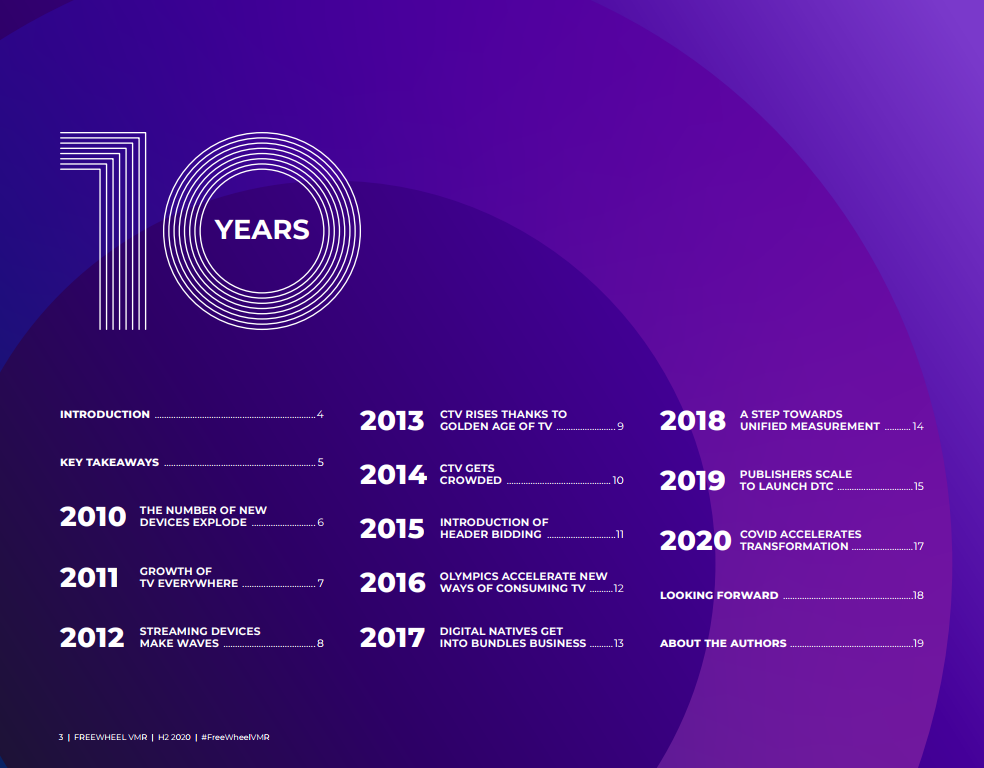 10 YEARS

INTRODUCTION 4

KEY TAKEAWAYS 5

2010 THE NUMBER OF NEW DEVICES EXPLODE 6

2011 GROWTH OF TV EVERYWHERE 7

2012 STREAMING DEVICES MAKE WAVES 8

2013 CTV RISES THANKS TO GOLDEN AGE OF TV 9

2014 CTV GETS CROWDED 10

2015 INTRODUCTION OF HEADER BIDDING 11

2016 OLYMPICS ACCELERATE NEW WAYS OF CONSUMING TV 12

2017 DIGITAL NATIVES GET INTO BUNDLES BUSINESS 13

2018 A STEP TOWARDS UNIFIED MEASUREMENT 14

2019 PUBLISHERS SCALE TO LAUNCH DTC 15

2020 COVID ACCELERATES TRANSFORMATION 17

LOOKING FORWARD 18

ABOUT THE AUTHORS 19

3 | FREEWHEEL VMR | H2 2020 | #FreeWheelVMR